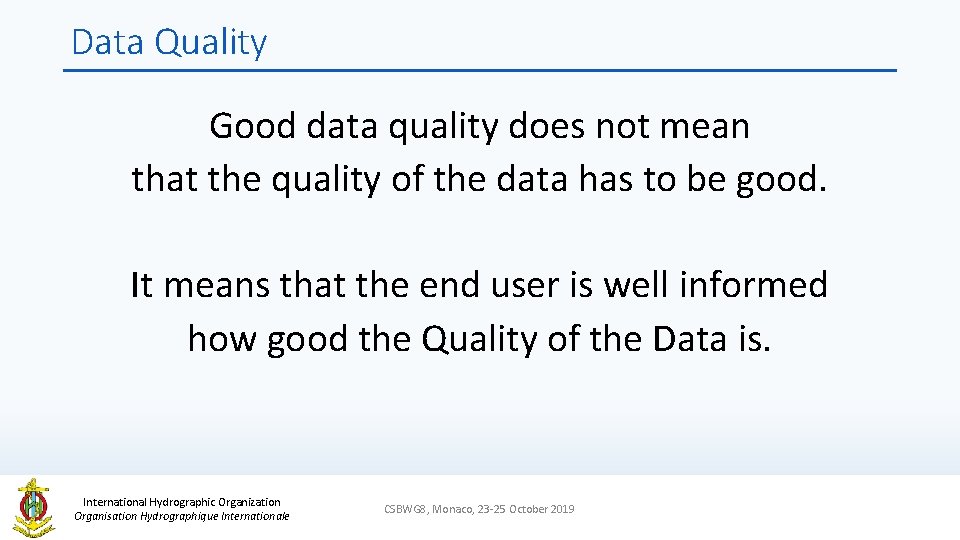 Data Quality

Good data quality does not mean that the quality of the data has to be good.

It means that the end user is well informed how good the Quality of the Data is.

International Hydrographic Organization
Organisation Hydrographique Internationale

CSBWG8, Monaco, 23-25 October 2019